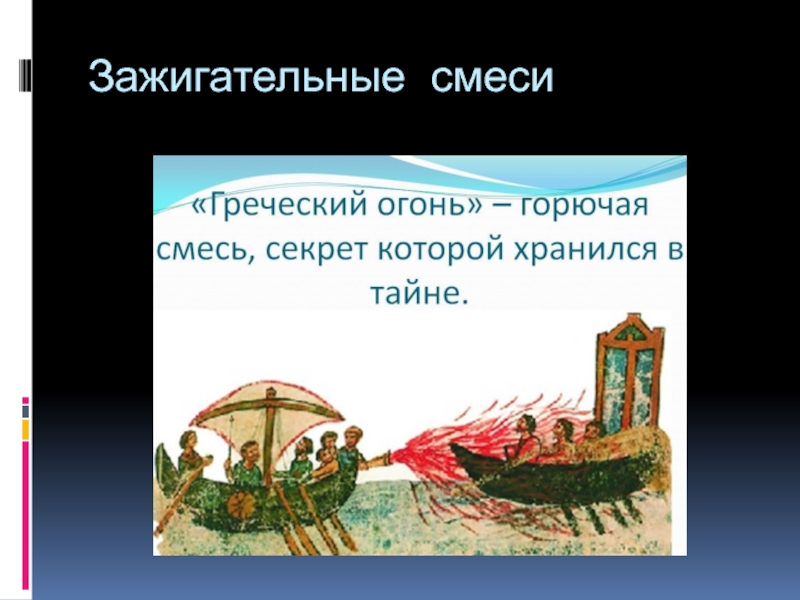 Зажигательные смеси

«Греческий огонь» – горючая смесь, секрет которой хранился в тайне.